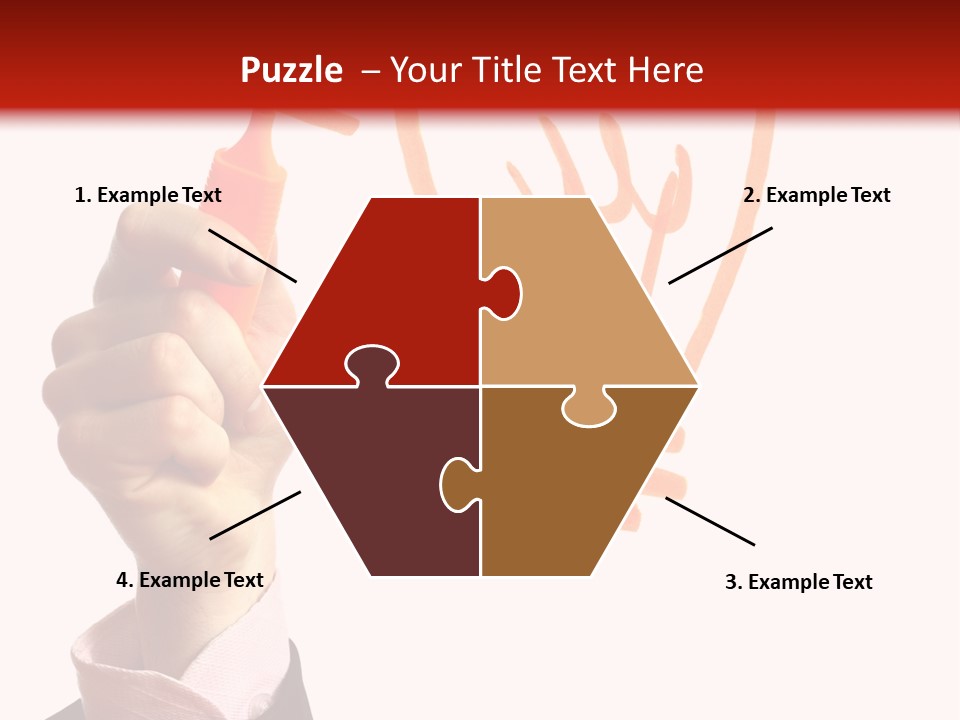 Puzzle – Your Title Text Here

1. Example Text

2. Example Text

4. Example Text

3. Example Text